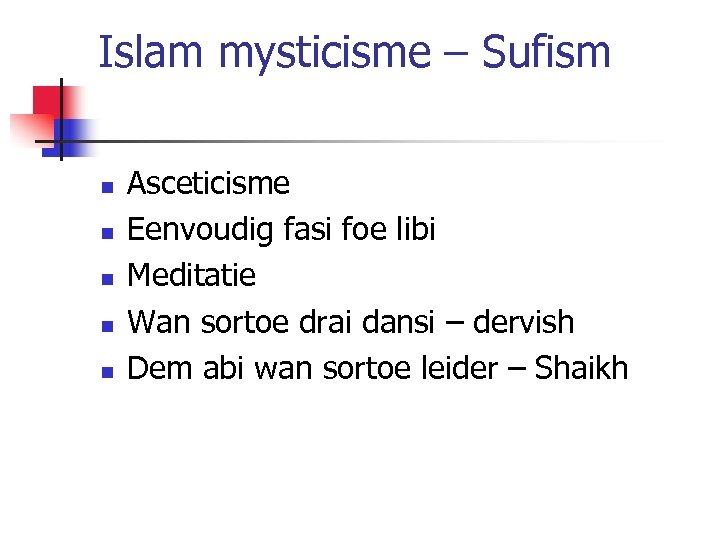 Islam mysticisme – Sufism

- Asceticisme
- Eenvoudig fasi foe libi
- Meditatie
- Wan sortoe drai dansi – dervish
- Dem abi wan sortoe leider – Shaikh